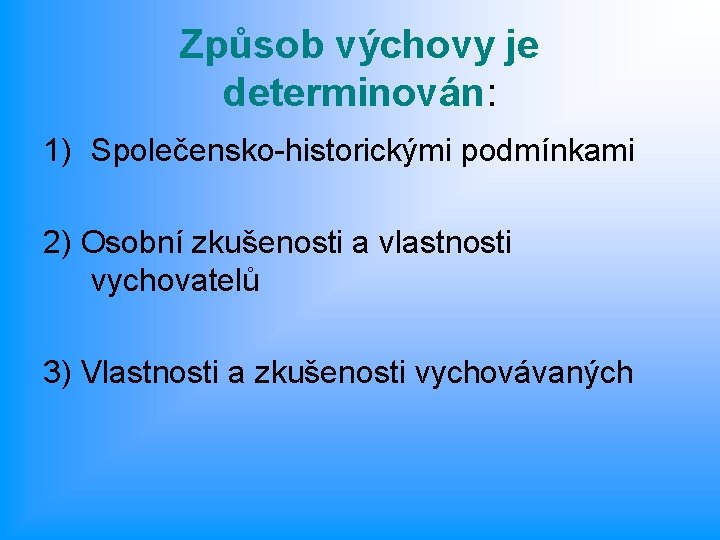 Způsob výchovy je determinován:

1) Společensko-historickými podmínkami

2) Osobní zkušenosti a vlastnosti vychovatelů

3) Vlastnosti a zkušenosti vychovávaných